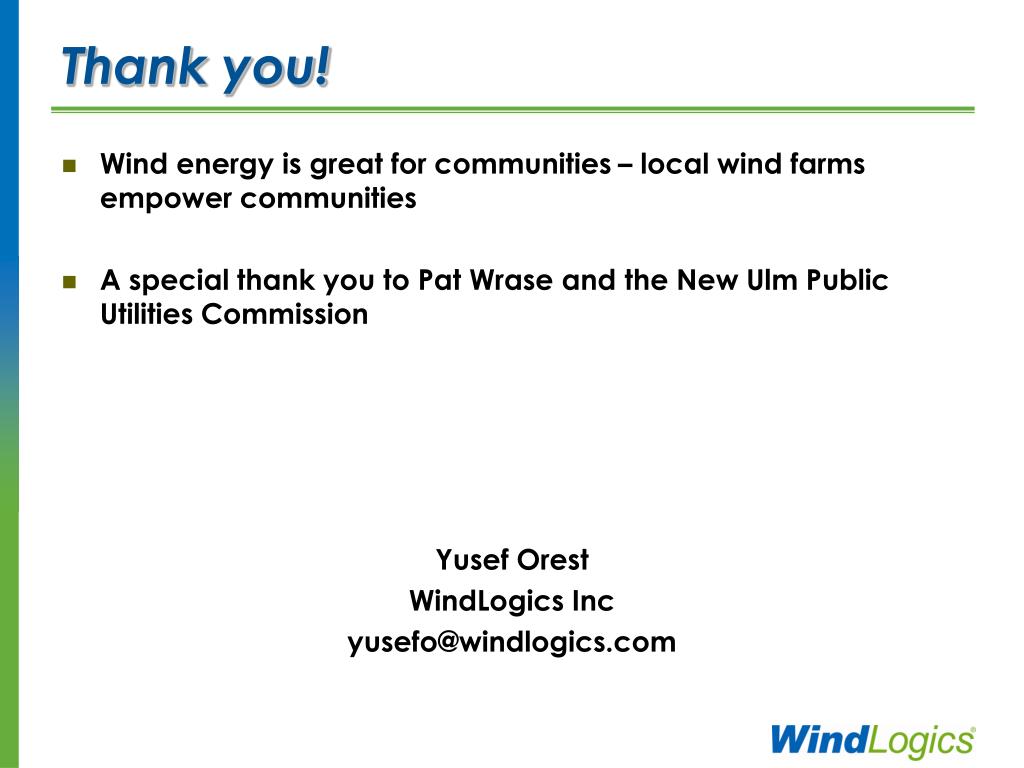 Thank you!

Wind energy is great for communities – local wind farms empower communities

A special thank you to Pat Wrase and the New Ulm Public Utilities Commission

Yusef Orest
WindLogics Inc
yusefo@windlogics.com

WindLogics®